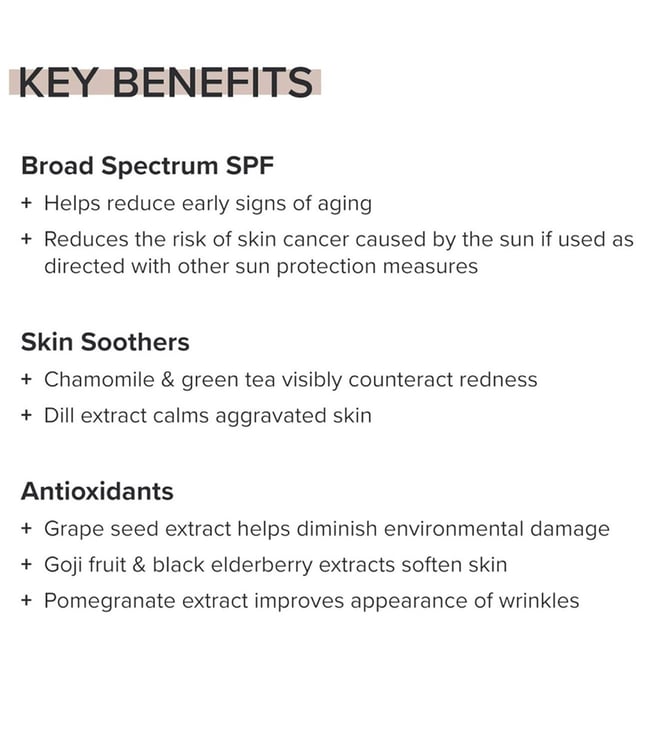 KEY BENEFITS

Broad Spectrum SPF

+ Helps reduce early signs of aging

+ Reduces the risk of skin cancer caused by the sun if used as directed with other sun protection measures

Skin Soothers

+ Chamomile & green tea visibly counteract redness

+ Dill extract calms aggravated skin

Antioxidants

+ Grape seed extract helps diminish environmental damage

+ Goji fruit & black elderberry extracts soften skin

+ Pomegranate extract improves appearance of wrinkles